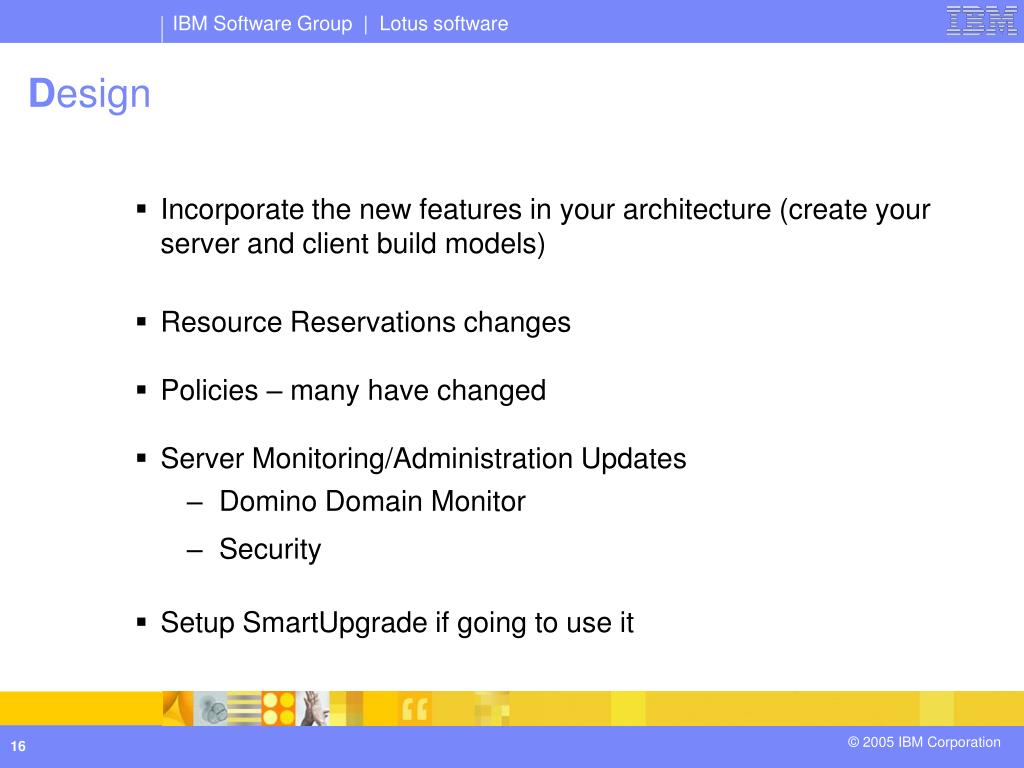 IBM Software Group | Lotus software

IBM

Design

▪ Incorporate the new features in your architecture (create your server and client build models)

▪ Resource Reservations changes

▪ Policies – many have changed

▪ Server Monitoring/Administration Updates
– Domino Domain Monitor
– Security

▪ Setup SmartUpgrade if going to use it

16

© 2005 IBM Corporation